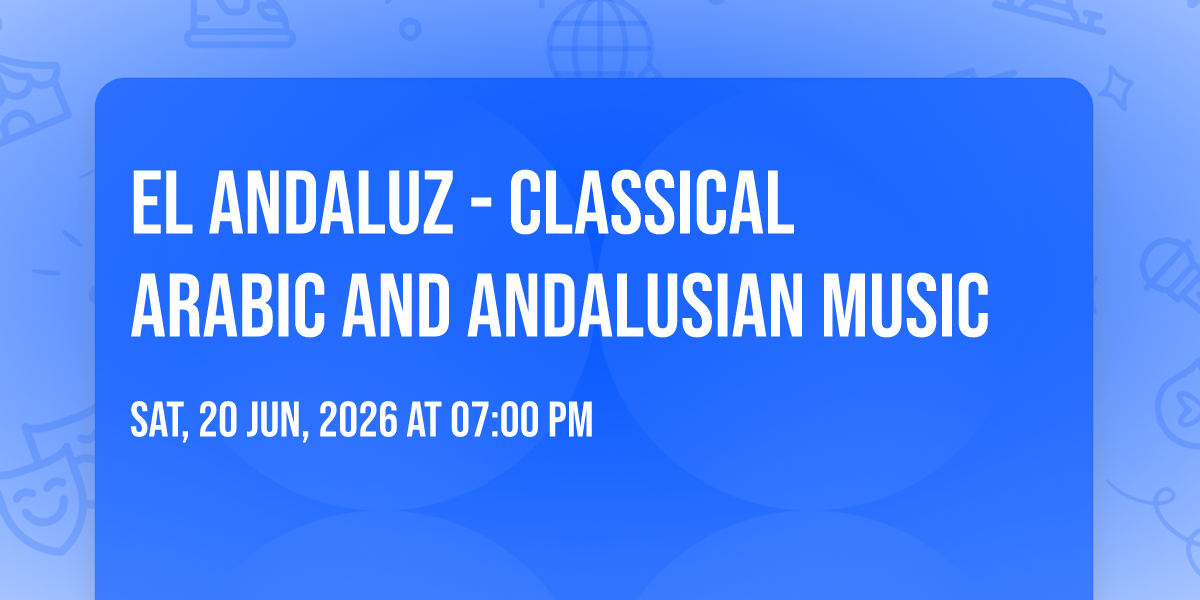 EL ANDALUZ - CLASSICAL ARABIC AND ANDALUSIAN MUSIC

SAT, 20 JUN, 2026 AT 07:00 PM